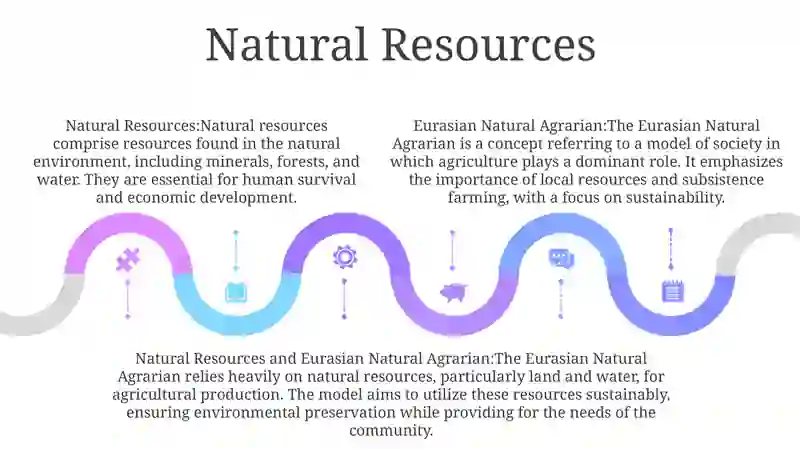 Natural Resources

Natural Resources:Natural resources comprise resources found in the natural environment, including minerals, forests, and water. They are essential for human survival and economic development.

Eurasian Natural Agrarian:The Eurasian Natural Agrarian is a concept referring to a model of society in which agriculture plays a dominant role. It emphasizes the importance of local resources and subsistence farming, with a focus on sustainability.

Natural Resources and Eurasian Natural Agrarian:The Eurasian Natural Agrarian relies heavily on natural resources, particularly land and water, for agricultural production. The model aims to utilize these resources sustainably, ensuring environmental preservation while providing for the needs of the community.